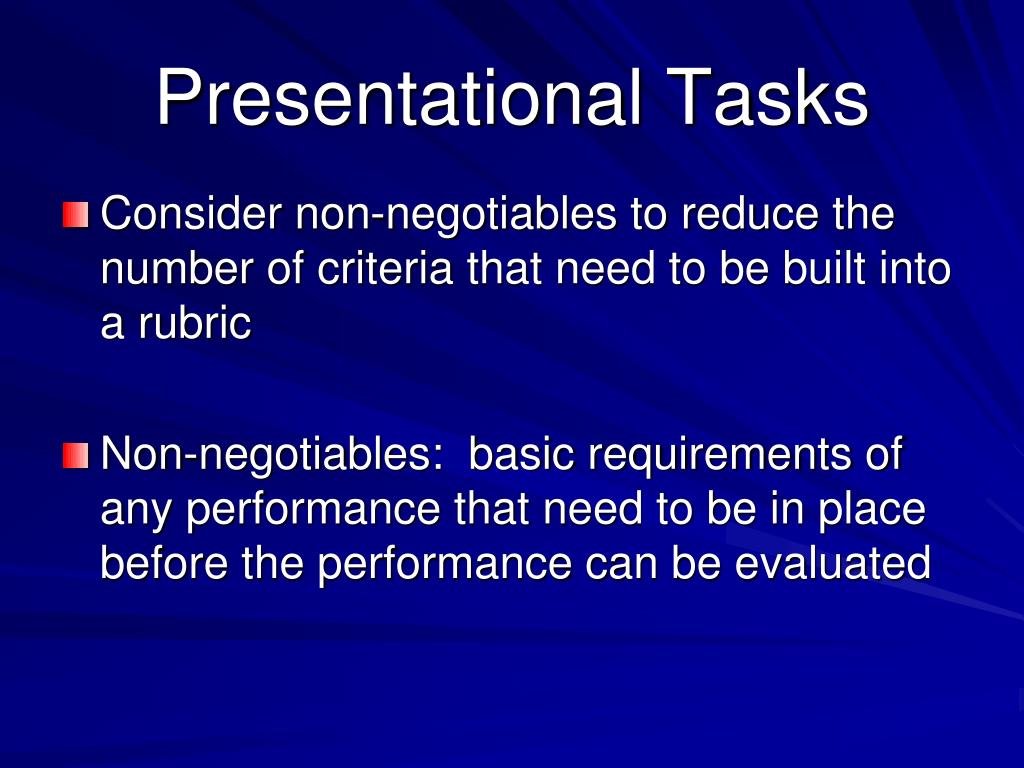 Presentational Tasks

Consider non-negotiables to reduce the number of criteria that need to be built into a rubric

Non-negotiables:  basic requirements of any performance that need to be in place before the performance can be evaluated